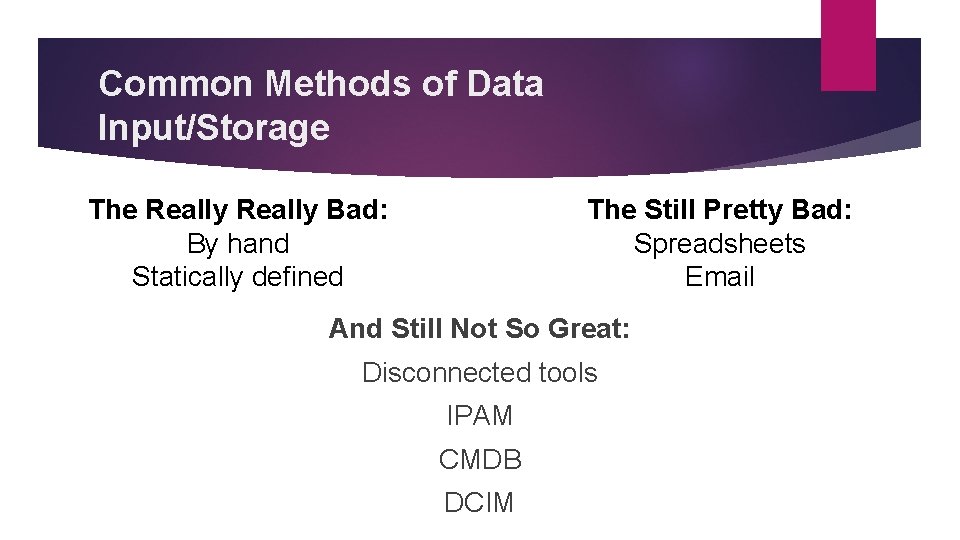 Common Methods of Data Input/Storage

The Really Really Bad:
By hand
Statically defined

The Still Pretty Bad:
Spreadsheets
Email

And Still Not So Great:
Disconnected tools
IPAM
CMDB
DCIM